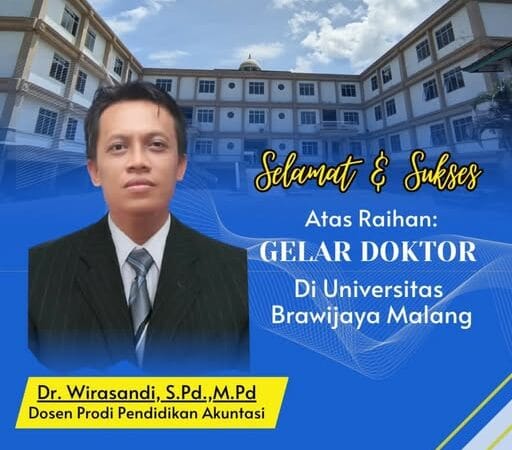 Selamat & Sukses

Atas Raihan:
GELAR DOKTOR
Di Universitas
Brawijaya Malang

Dr. Wirasandi, S.Pd.,M.Pd
Dosen Prodi Pendidikan Akuntasi